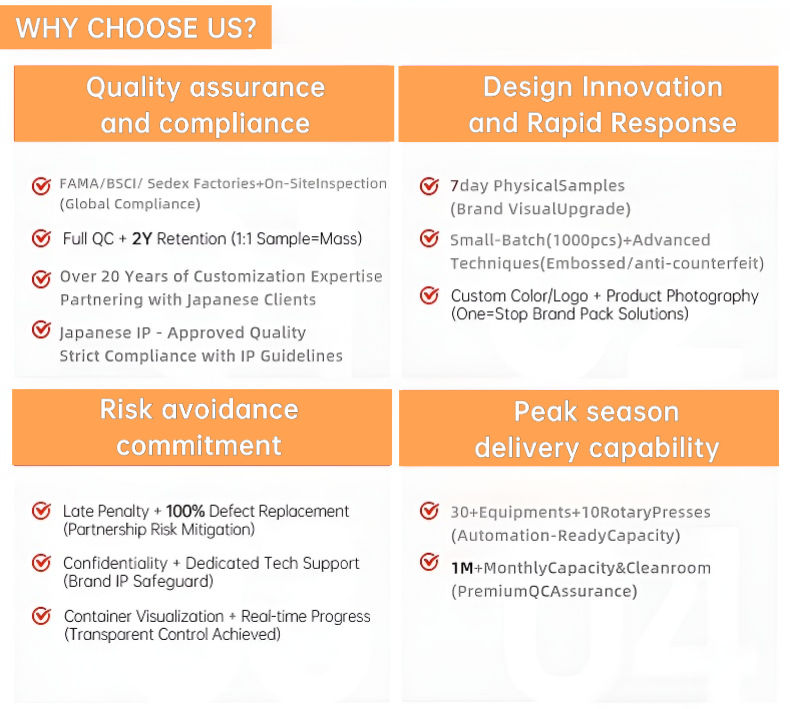 WHY CHOOSE US?

Quality assurance and compliance

FAMA/BSCI/ Sedex Factories+On-SiteInspection (Global Compliance)

Full QC + 2Y Retention (1:1 Sample=Mass)

Over 20 Years of Customization Expertise Partnering with Japanese Clients

Japanese IP - Approved Quality Strict Compliance with IP Guidelines

Design Innovation and Rapid Response

7day PhysicalSamples (Brand VisualUpgrade)

Small-Batch(1000pcs)+Advanced Techniques(Embossed/anti-counterfeit)

Custom Color/Logo + Product Photography (One=Stop Brand Pack Solutions)

Risk avoidance commitment

Late Penalty + 100% Defect Replacement (Partnership Risk Mitigation)

Confidentiality + Dedicated Tech Support (Brand IP Safeguard)

Container Visualization + Real-time Progress (Transparent Control Achieved)

Peak season delivery capability

30+Equipments+10RotaryPresses (Automation-ReadyCapacity)

1M+MonthlyCapacity&Cleanroom (PremiumQCAssurance)